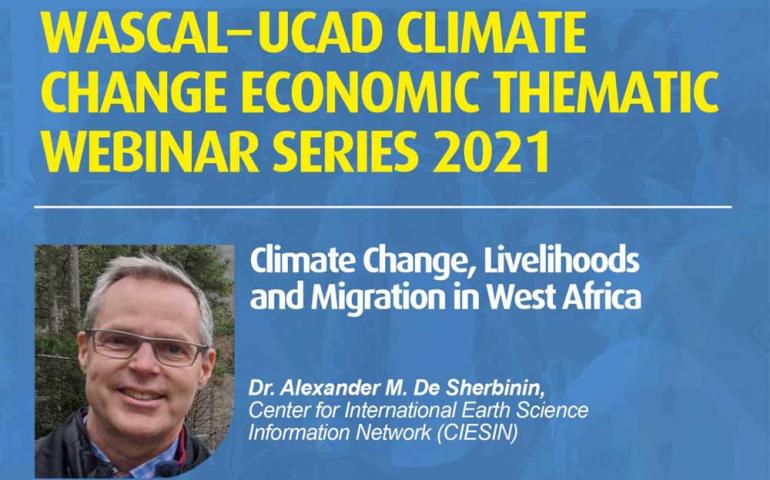 WASCAL–UCAD CLIMATE CHANGE ECONOMIC THEMATIC WEBINAR SERIES 2021

Climate Change, Livelihoods and Migration in West Africa

Dr. Alexander M. De Sherbinin,
Center for International Earth Science Information Network (CIESIN)